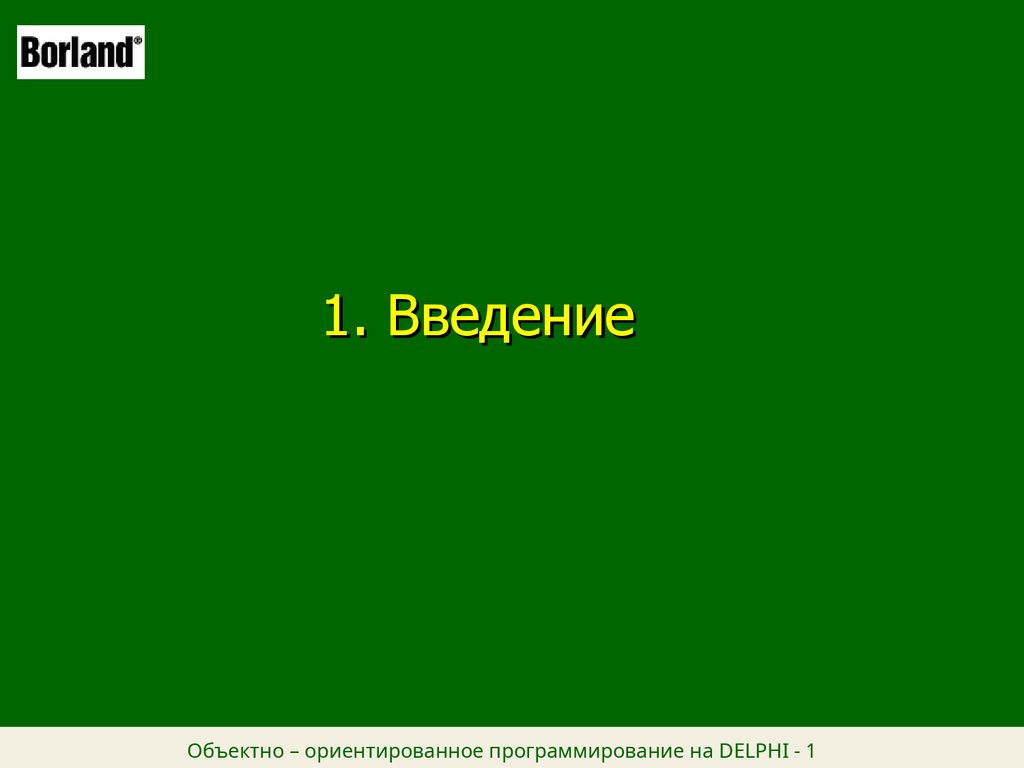 Borland®

1. Введение

Объектно – ориентированное программирование на DELPHI - 1